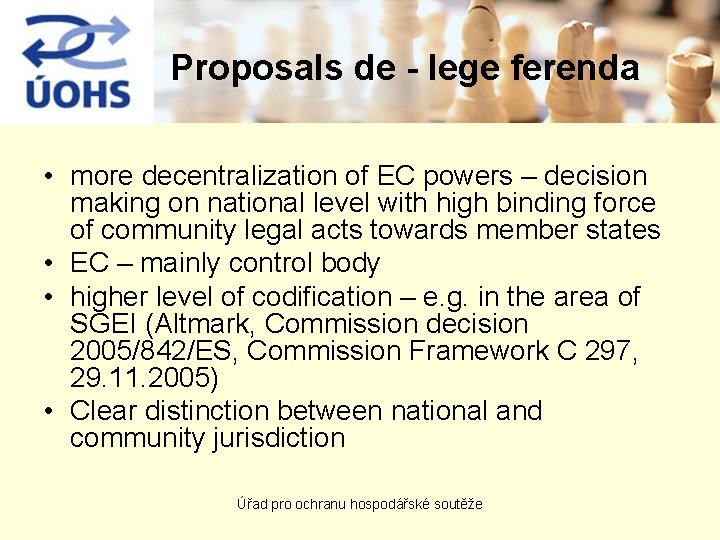 ÚOHS

Proposals de - lege ferenda

• more decentralization of EC powers – decision making on national level with high binding force of community legal acts towards member states
• EC – mainly control body
• higher level of codification – e.g. in the area of SGEI (Altmark, Commission decision 2005/842/ES, Commission Framework C 297, 29.11.2005)
• Clear distinction between national and community jurisdiction

Úřad pro ochranu hospodářské soutěže